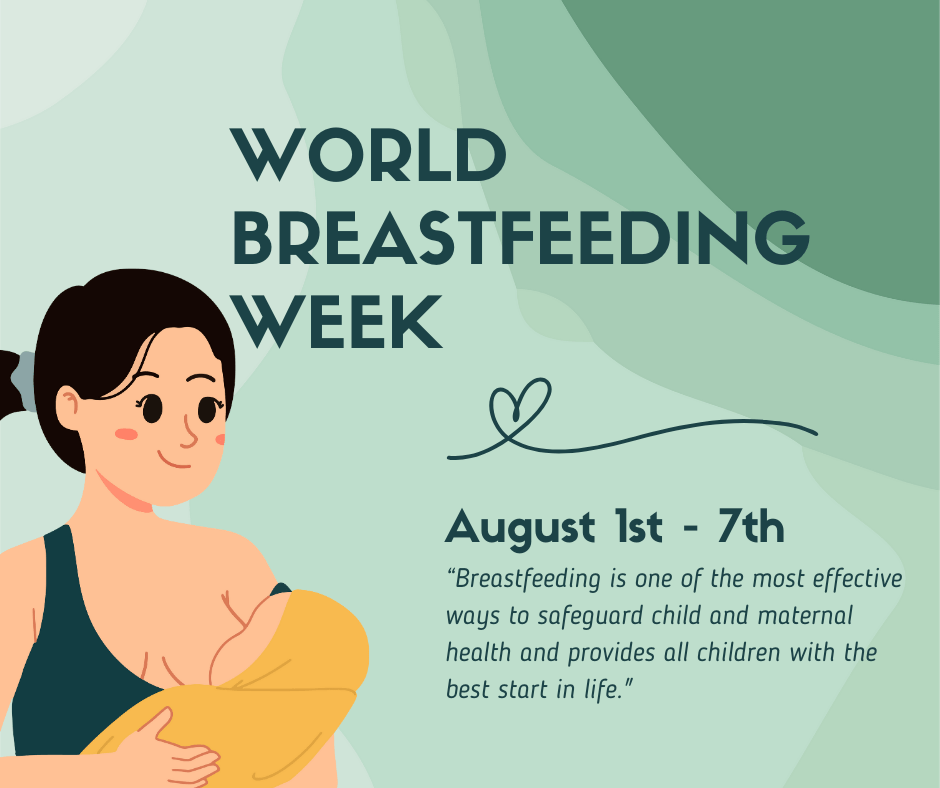 WORLD BREASTFEEDING WEEK

August 1st - 7th

“Breastfeeding is one of the most effective ways to safeguard child and maternal health and provides all children with the best start in life.”